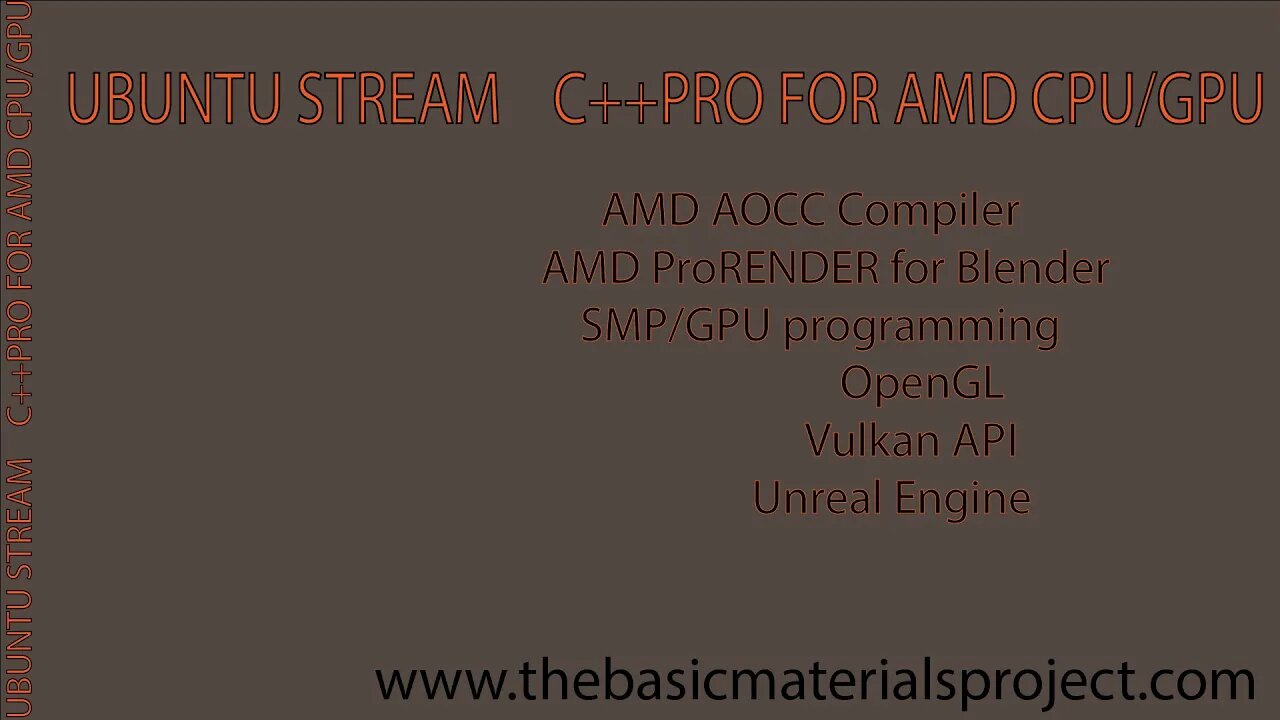 UBUNTU STREAM C++PRO FOR AMD CPU/GPU

UBUNTU STREAM C++PRO FOR AMD CPU/GPU

AMD AOCC Compiler
AMD ProRENDER for Blender
SMP/GPU programming
OpenGL
Vulkan API
Unreal Engine

www.thebasicmaterialsproject.com